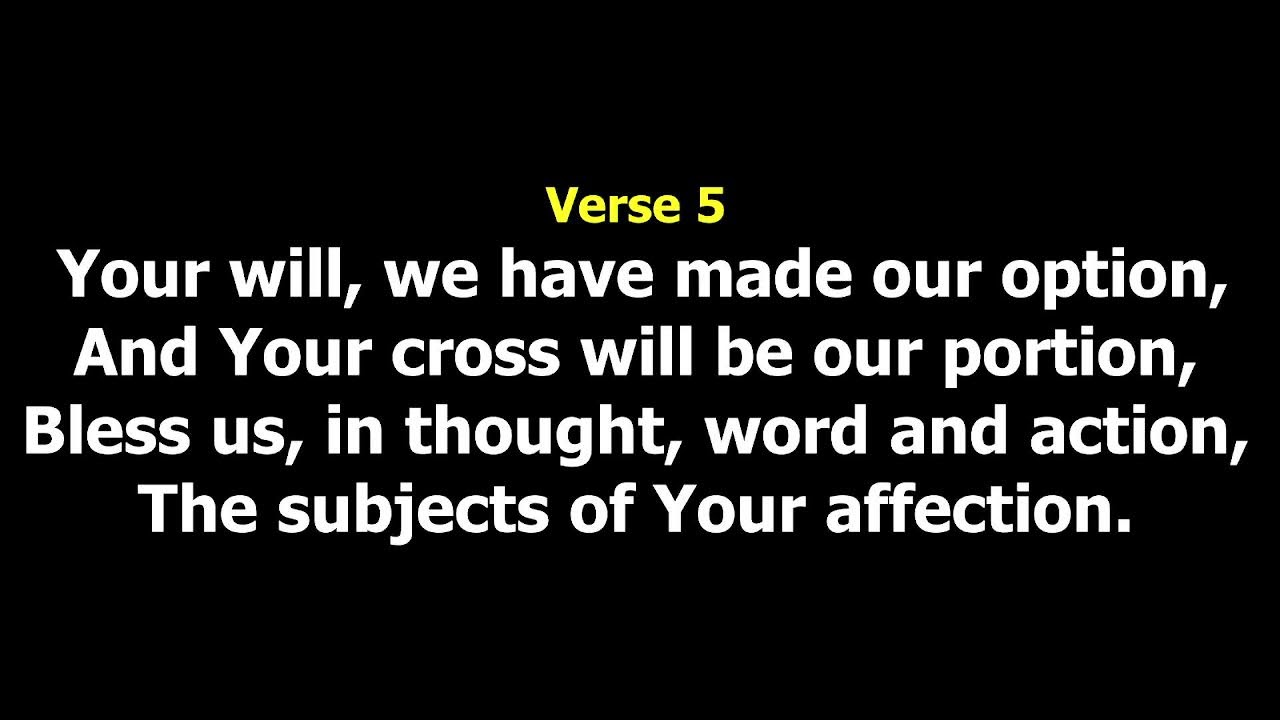 Verse 5

Your will, we have made our option,
And Your cross will be our portion,
Bless us, in thought, word and action,
The subjects of Your affection.